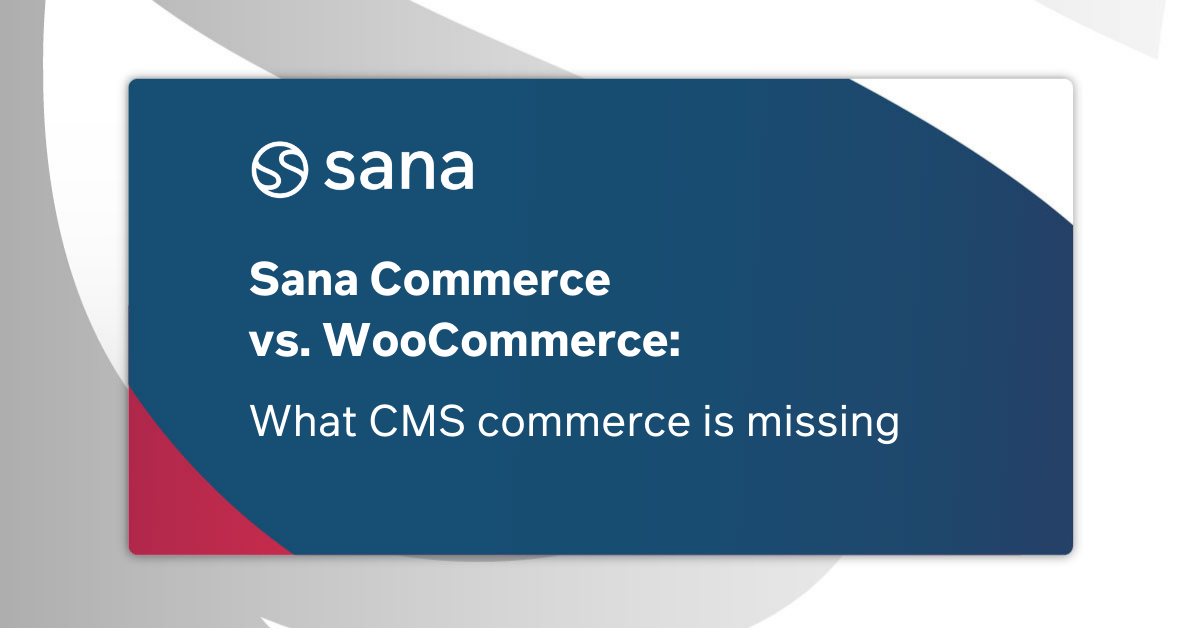 sana

Sana Commerce vs. WooCommerce:

What CMS commerce is missing